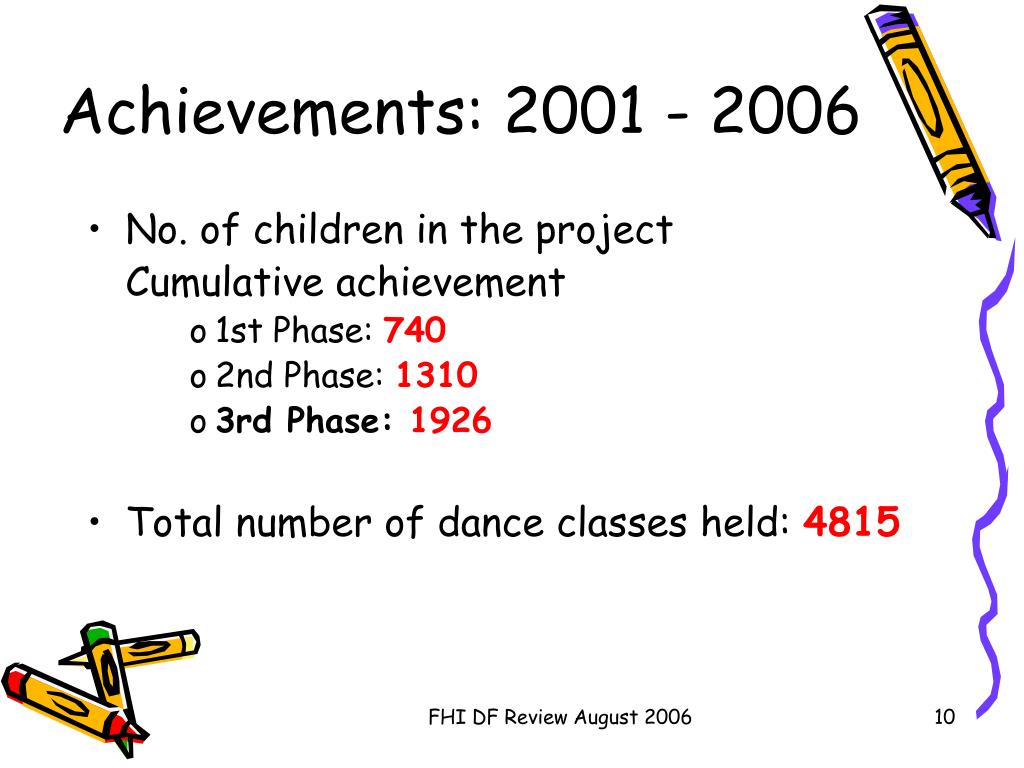 Achievements: 2001 - 2006

• No. of children in the project Cumulative achievement
o 1st Phase: 740
o 2nd Phase: 1310
o 3rd Phase: 1926

• Total number of dance classes held: 4815

FHI DF Review August 2006

10